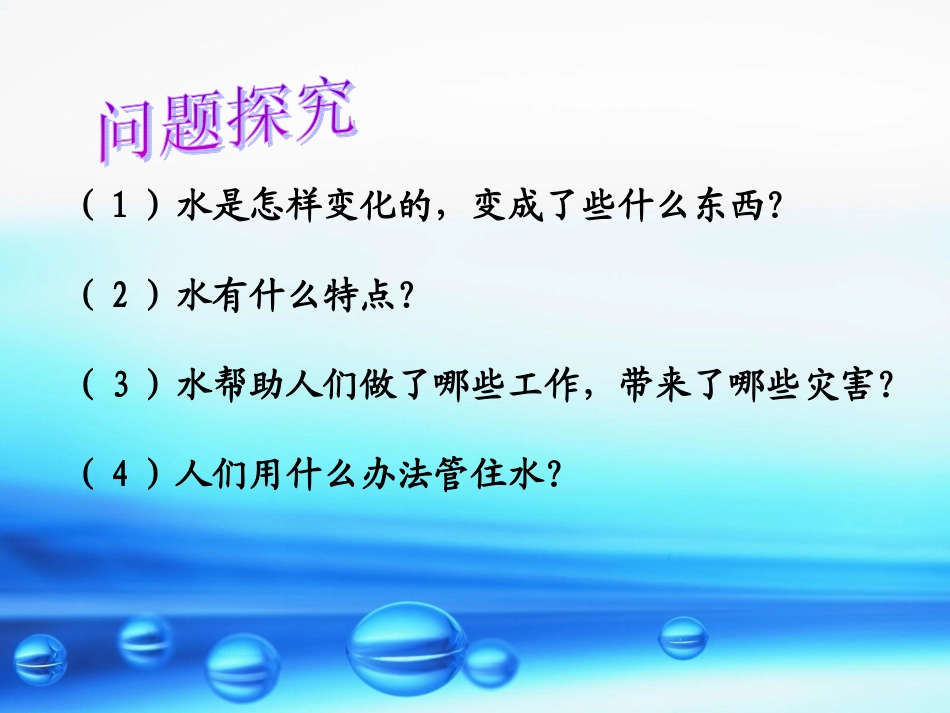 问题探究

（1）水是怎样变化的，变成了些什么东西？

（2）水有什么特点？

（3）水帮助人们做了哪些工作，带来了哪些灾害？

（4）人们用什么办法管住水？